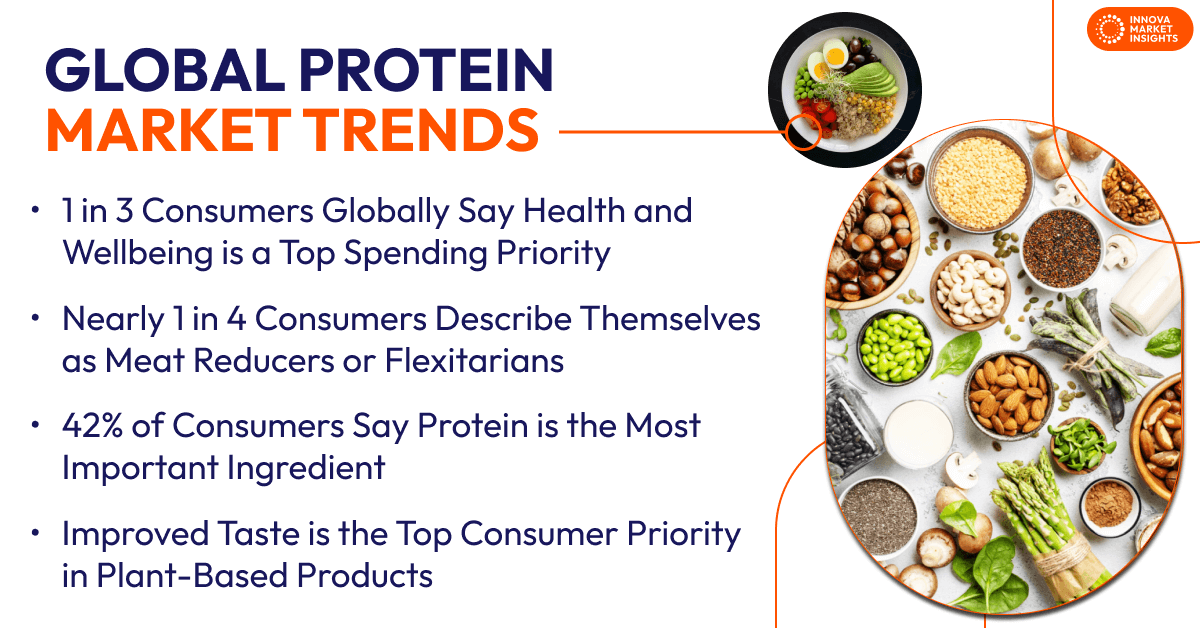 INNOVA MARKET INSIGHTS

GLOBAL PROTEIN MARKET TRENDS

• 1 in 3 Consumers Globally Say Health and Wellbeing is a Top Spending Priority

• Nearly 1 in 4 Consumers Describe Themselves as Meat Reducers or Flexitarians

• 42% of Consumers Say Protein is the Most Important Ingredient

• Improved Taste is the Top Consumer Priority in Plant-Based Products